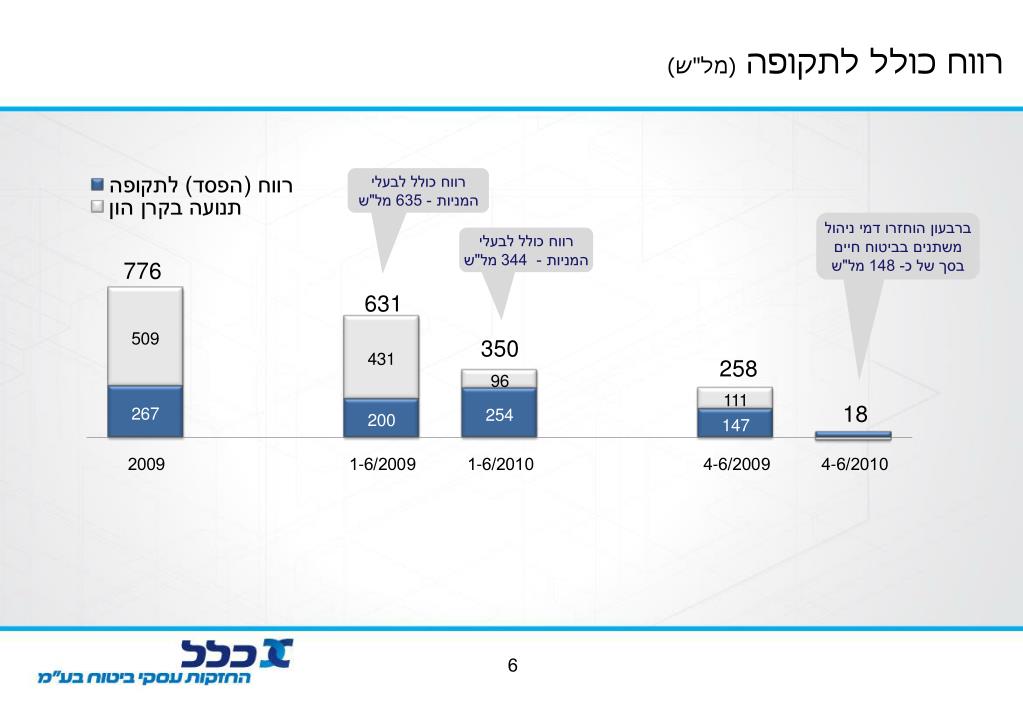 רווח כולל לתקופה (מל"ש)

רווח (הפסד) לתקופה
תנועה בקרן הון

רווח כולל לבעלי המניות - 635 מל"ש

רווח כולל לבעלי המניות - 344 מל"ש

ברבעון הוחזרו דמי ניהול משתנים בביטוח חיים בסך של כ- 148 מל"ש

776
509
267
2009

631
431
200
1-6/2009

350
96
254
1-6/2010

258
111
147
4-6/2009

18
4-6/2010

כלל
החזקות עסקי ביטוח בע"מ

6